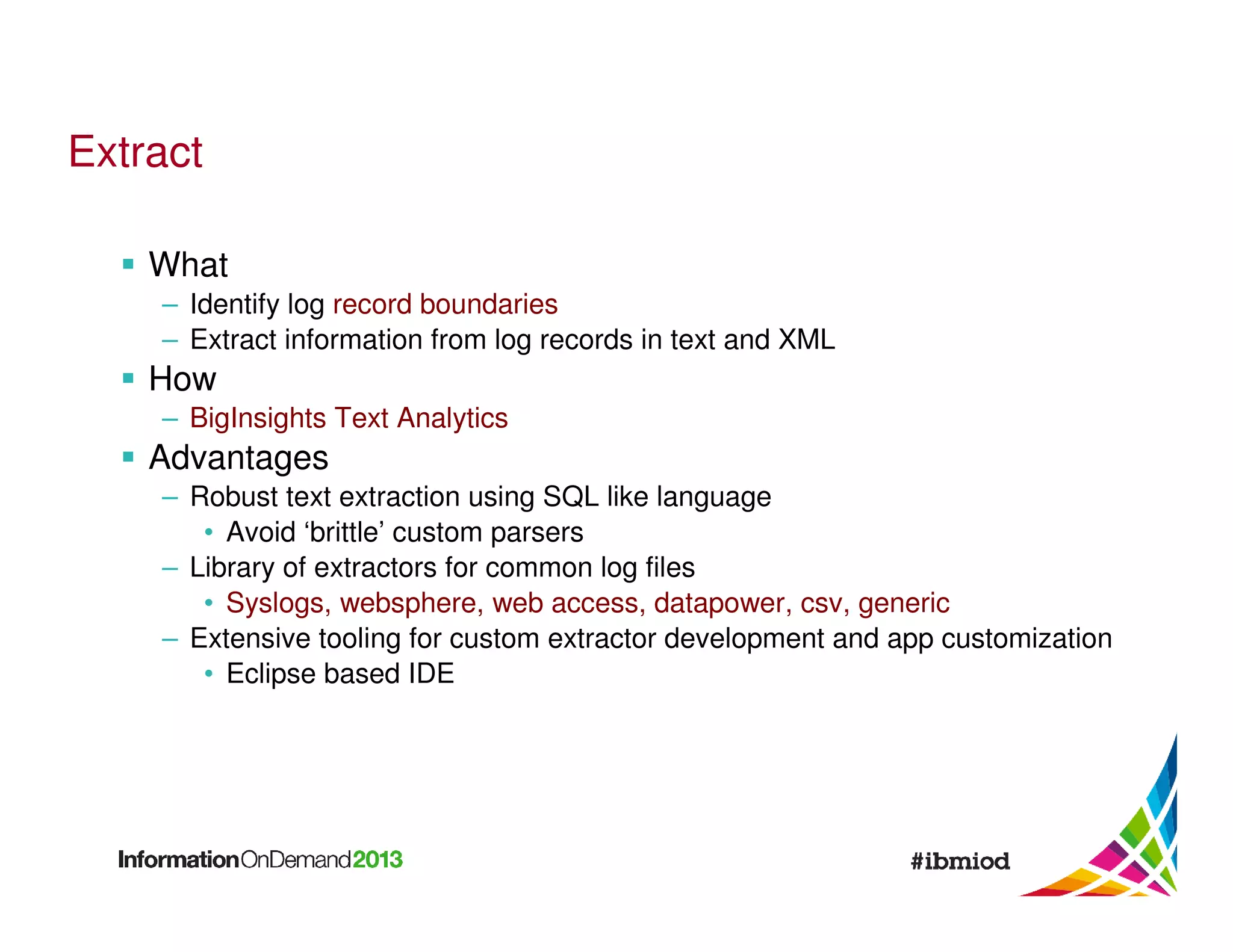 Extract

▪ What
– Identify log record boundaries
– Extract information from log records in text and XML

▪ How
– BigInsights Text Analytics

▪ Advantages
– Robust text extraction using SQL like language
• Avoid ‘brittle’ custom parsers
– Library of extractors for common log files
• Syslogs, websphere, web access, datapower, csv, generic
– Extensive tooling for custom extractor development and app customization
• Eclipse based IDE

InformationOnDemand2013

#ibmiod